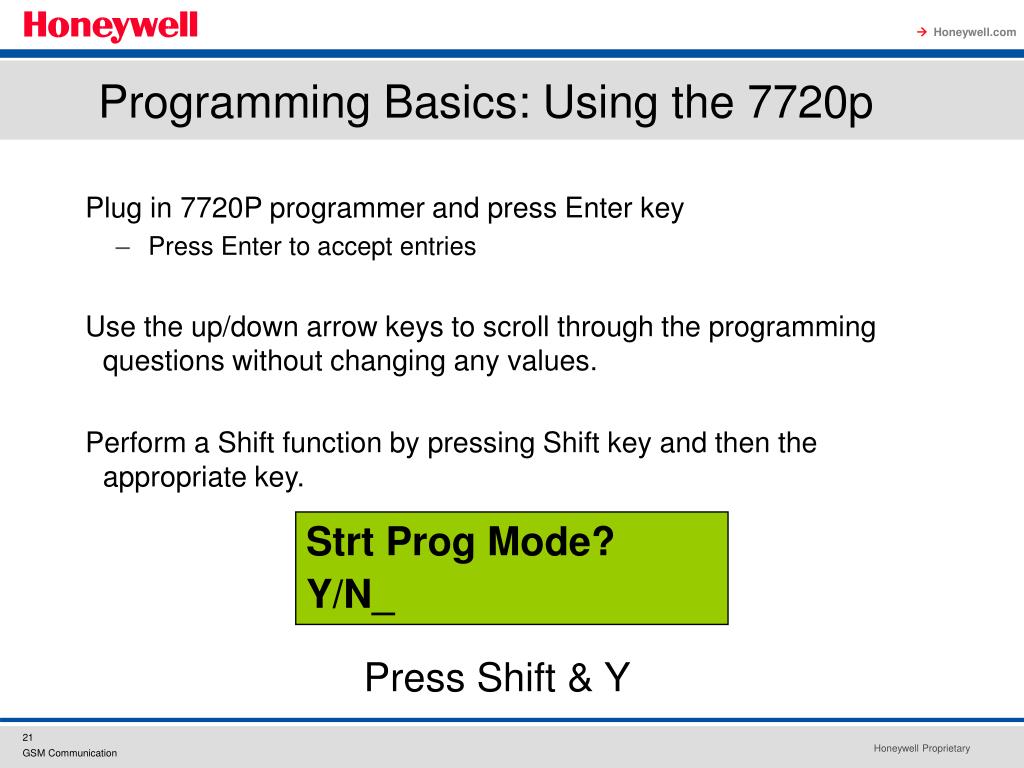 Honeywell

→ Honeywell.com

Programming Basics: Using the 7720p

Plug in 7720P programmer and press Enter key

– Press Enter to accept entries

Use the up/down arrow keys to scroll through the programming questions without changing any values.

Perform a Shift function by pressing Shift key and then the appropriate key.

Strt Prog Mode?
Y/N_

Press Shift & Y

21
GSM Communication

Honeywell Proprietary